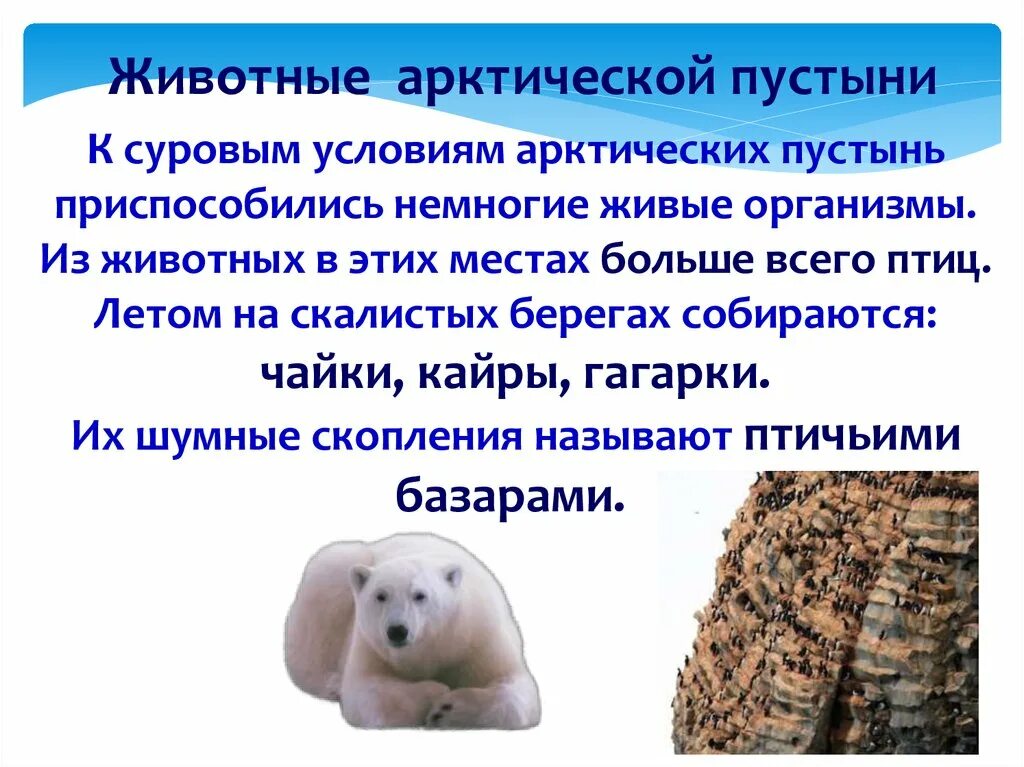 Животные арктической пустыни

К суровым условиям арктических пустынь приспособились немногие живые организмы. Из животных в этих местах больше всего птиц. Летом на скалистых берегах собираются:

чайки, кайры, гагарки.

Их шумные скопления называют птичьими базарами.